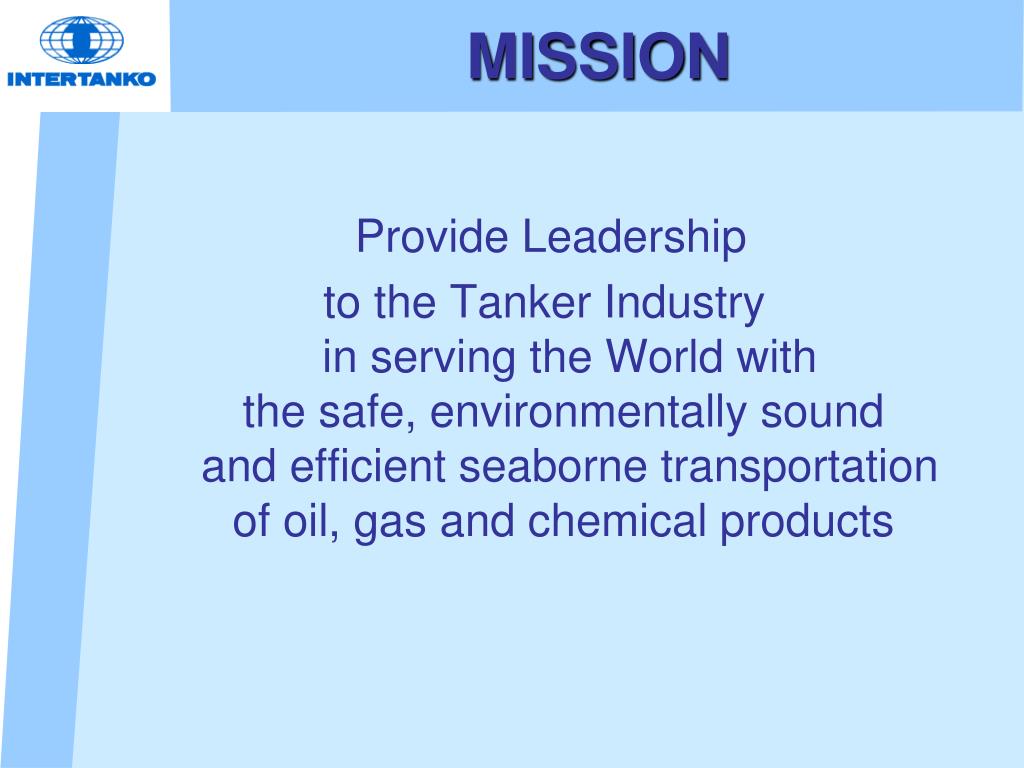 INTERTANKO

MISSION

Provide Leadership
to the Tanker Industry
in serving the World with
the safe, environmentally sound
and efficient seaborne transportation
of oil, gas and chemical products